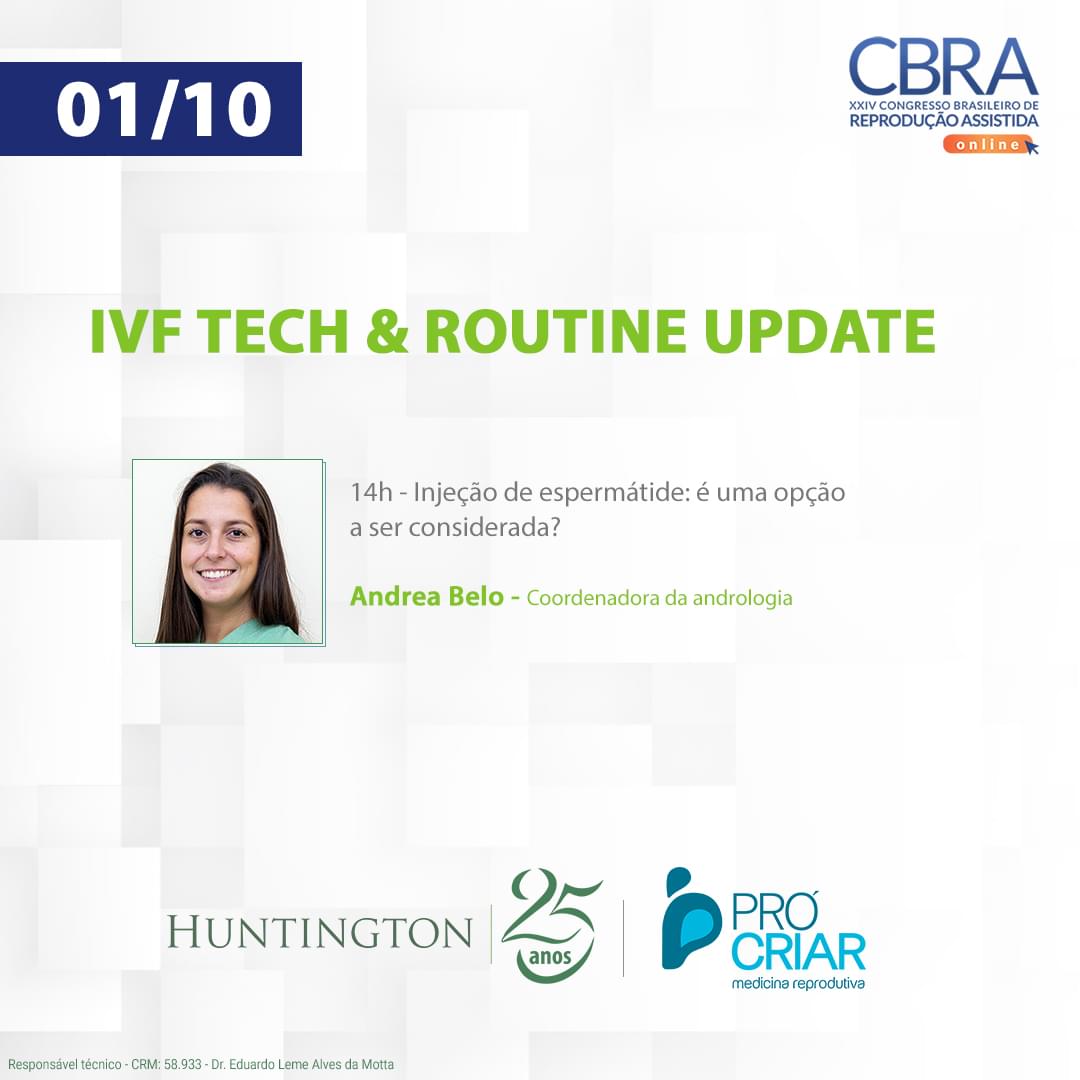 01/10

CBRA
XXIV CONGRESSO BRASILEIRO DE REPRODUÇÃO ASSISTIDA
online

IVF TECH & ROUTINE UPDATE

14h - Injeção de espermátide: é uma opção a ser considerada?

Andrea Belo - Coordenadora da andrologia

HUNTINGTON 25 anos

PRÓ CRIAR
medicina reprodutiva

Responsável técnico - CRM: 58.933 - Dr. Eduardo Leme Alves da Motta